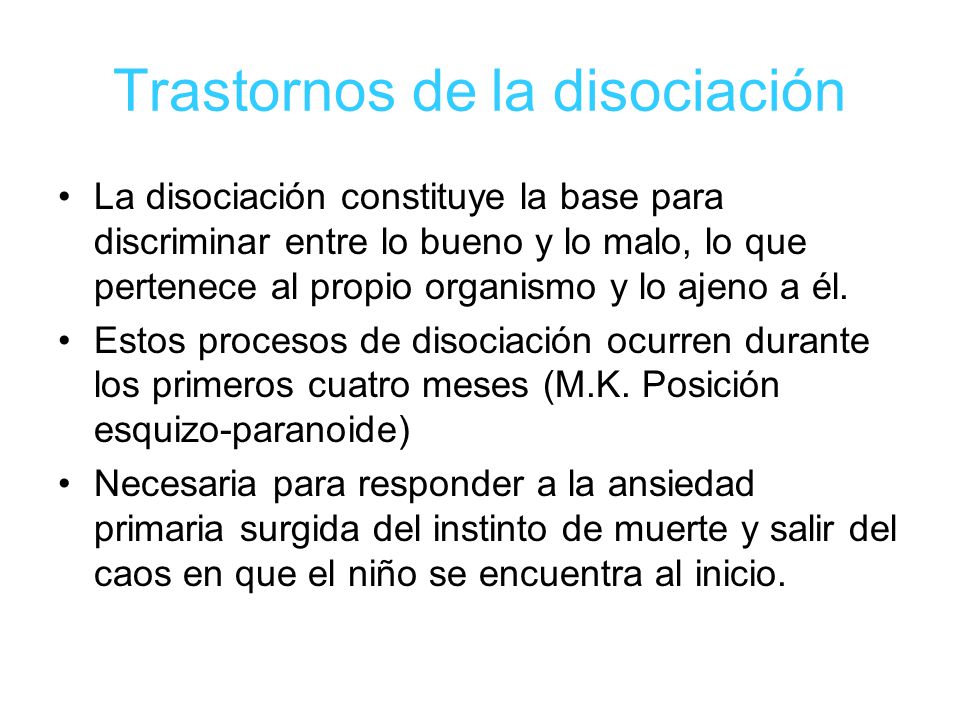 Trastornos de la disociación

• La disociación constituye la base para discriminar entre lo bueno y lo malo, lo que pertenece al propio organismo y lo ajeno a él.

• Estos procesos de disociación ocurren durante los primeros cuatro meses (M.K. Posición esquizo-paranoide)

• Necesaria para responder a la ansiedad primaria surgida del instinto de muerte y salir del caos en que el niño se encuentra al inicio.